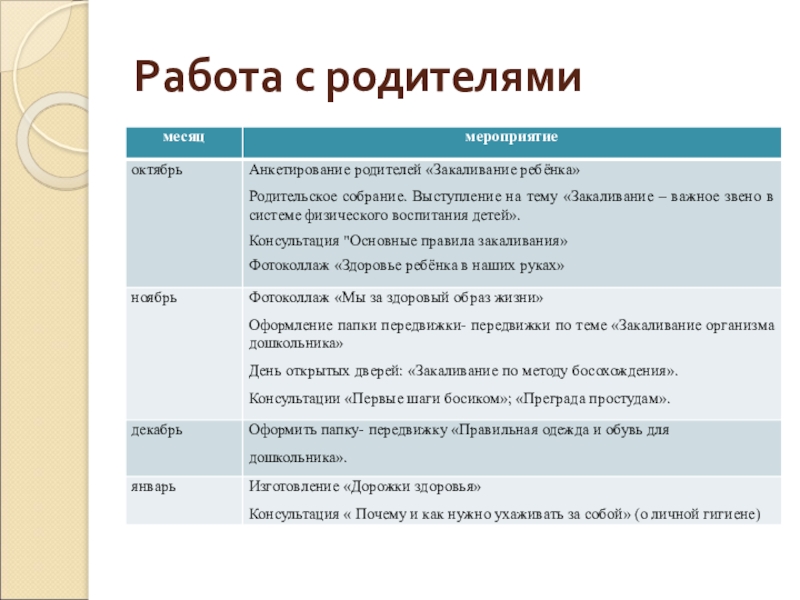 Работа с родителями

| месяц | мероприятие |
|---|---|
| октябрь | Анкетирование родителей «Закаливание ребёнка» Родительское собрание. Выступление на тему «Закаливание – важное звено в системе физического воспитания детей». Консультация "Основные правила закаливания» Фотоколлаж «Здоровье ребёнка в наших руках» |
| ноябрь | Фотоколлаж «Мы за здоровый образ жизни» Оформление папки передвижки- передвижки по теме «Закаливание организма дошкольника» День открытых дверей: «Закаливание по методу босохождения». Консультации «Первые шаги босиком»; «Преграда простудам». |
| декабрь | Оформить папку- передвижку «Правильная одежда и обувь для дошкольника». |
| январь | Изготовление «Дорожки здоровья» Консультация « Почему и как нужно ухаживать за собой» (о личной гигиене) |